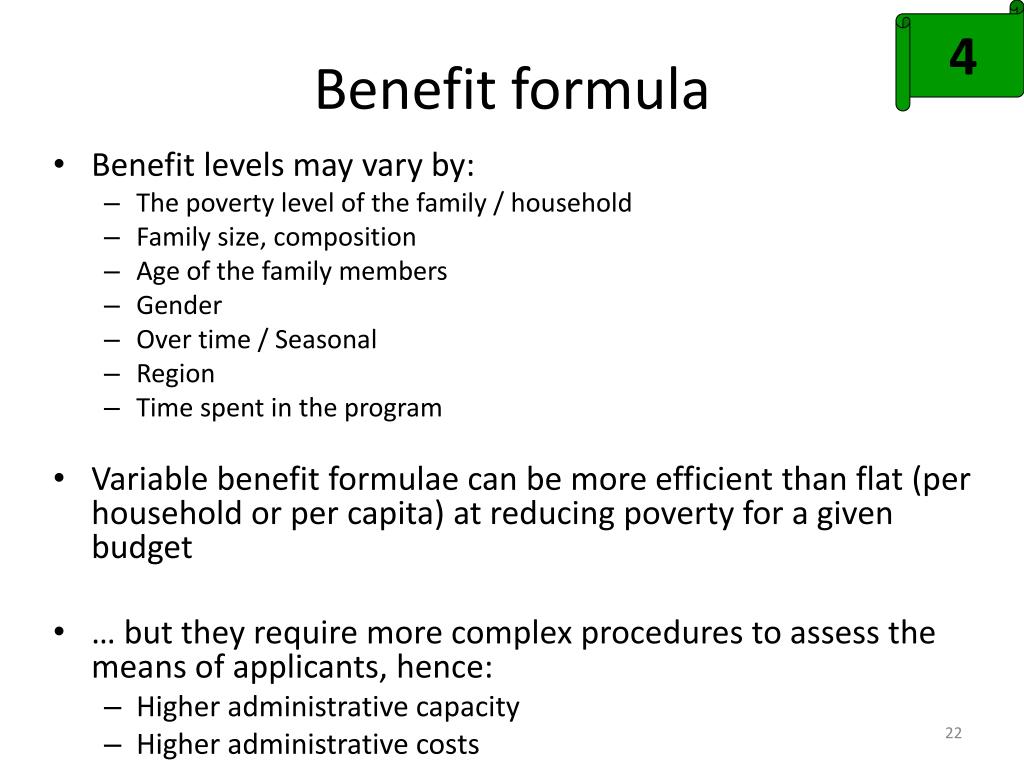 4

Benefit formula

• Benefit levels may vary by:
– The poverty level of the family / household
– Family size, composition
– Age of the family members
– Gender
– Over time / Seasonal
– Region
– Time spent in the program

• Variable benefit formulae can be more efficient than flat (per household or per capita) at reducing poverty for a given budget

• … but they require more complex procedures to assess the means of applicants, hence:
– Higher administrative capacity
– Higher administrative costs

22